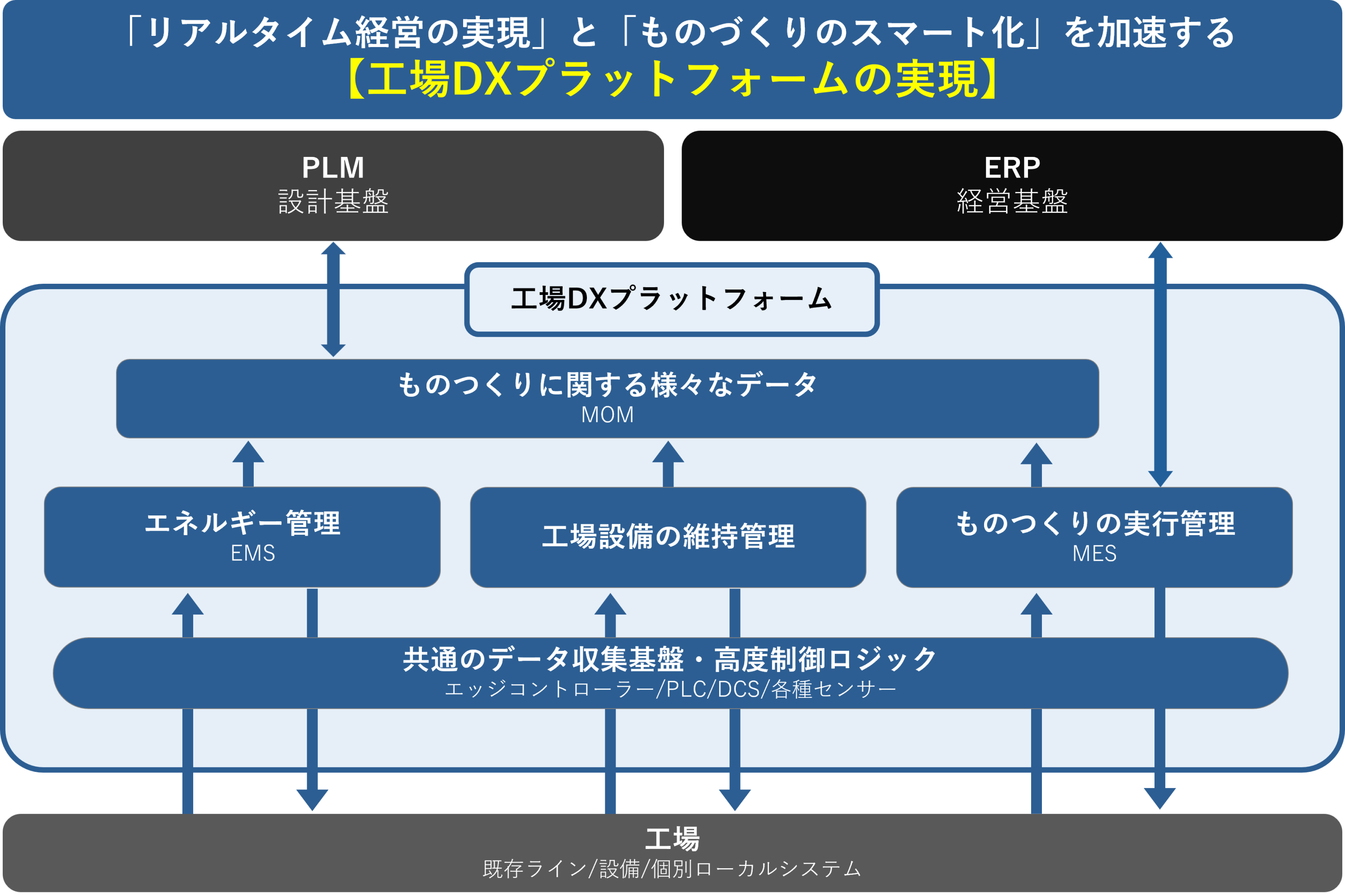 「リアルタイム経営の実現」と「ものづくりのスマート化」を加速する
【工場DXプラットフォームの実現】

PLM
設計基盤

ERP
経営基盤

工場DXプラットフォーム

ものつくりに関する様々なデータ
MOM

エネルギー管理
EMS

工場設備の維持管理

ものつくりの実行管理
MES

共通のデータ収集基盤・高度制御ロジック
エッジコントローラー/PLC/DCS/各種センサー

工場
既存ライン/設備/個別ローカルシステム